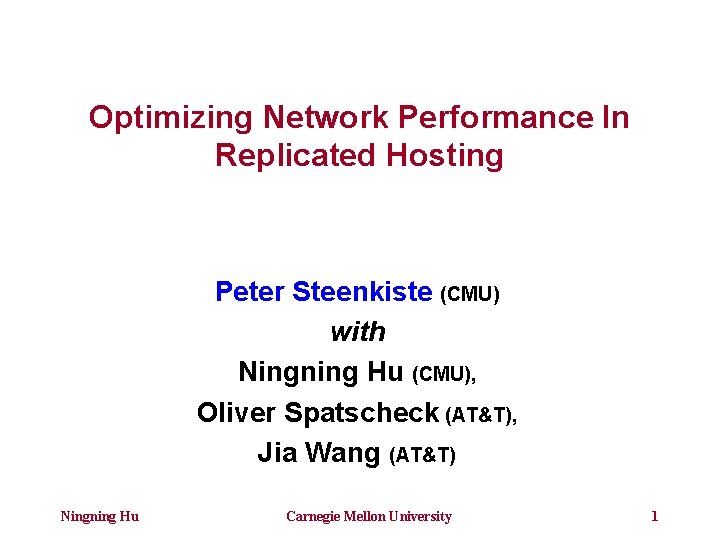 Optimizing Network Performance In Replicated Hosting

Peter Steenkiste (CMU)

with

Ningning Hu (CMU),

Oliver Spatscheck (AT&T),

Jia Wang (AT&T)

Ningning Hu

Carnegie Mellon University

1